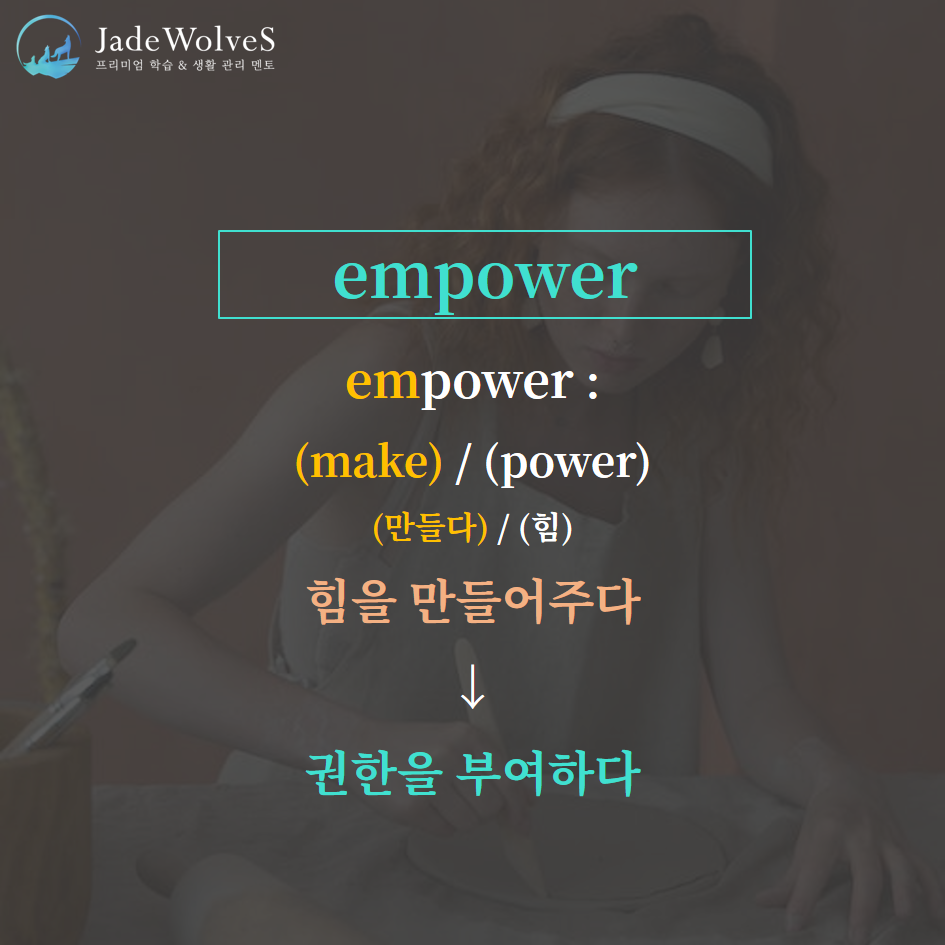 JadeWolveS
프리미엄 학습 & 생활 관리 멘토

empower

empower :
(make) / (power)
(만들다) / (힘)
힘을 만들어주다
↓
권한을 부여하다